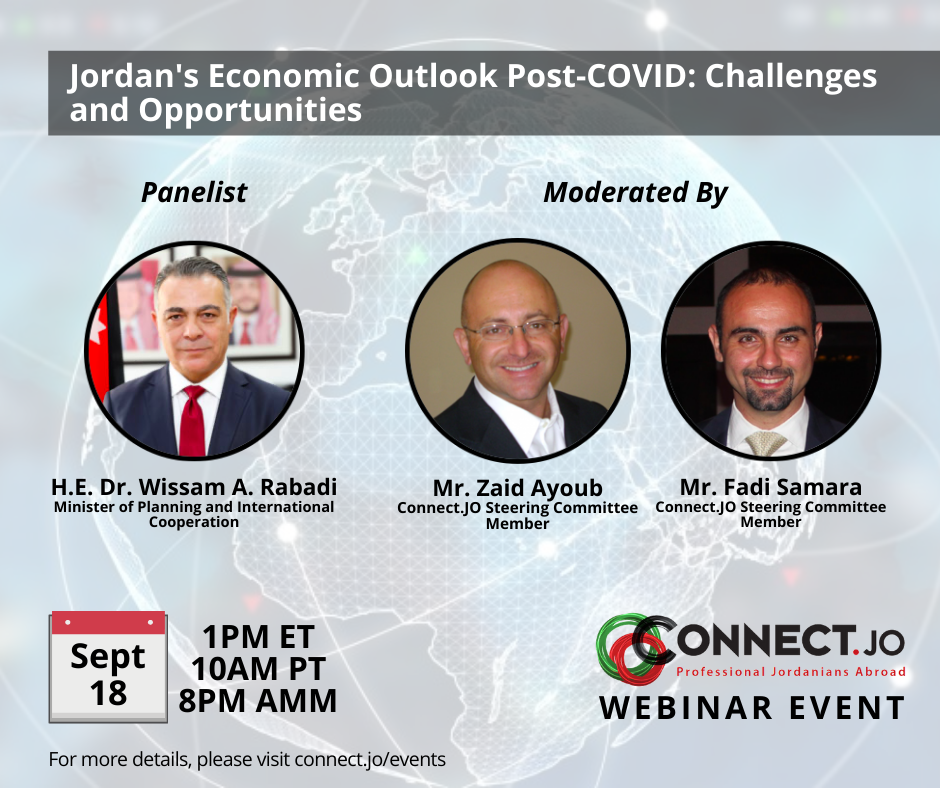 Jordan's Economic Outlook Post-COVID: Challenges and Opportunities

Panelist

Moderated By

H.E. Dr. Wissam A. Rabadi
Minister of Planning and International Cooperation

Mr. Zaid Ayoub
Connect.JO Steering Committee Member

Mr. Fadi Samara
Connect.JO Steering Committee Member

Sept
18

1PM ET
10AM PT
8PM AMM

CONNECT.JO
Professional Jordanians Abroad
WEBINAR EVENT

For more details, please visit connect.jo/events